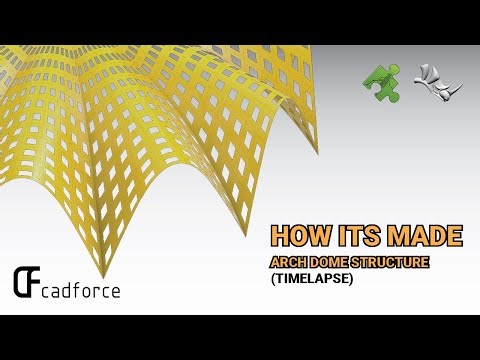 HOW ITS MADE
ARCH DOME STRUCTURE
(TIMELAPSE)

CF cadforce